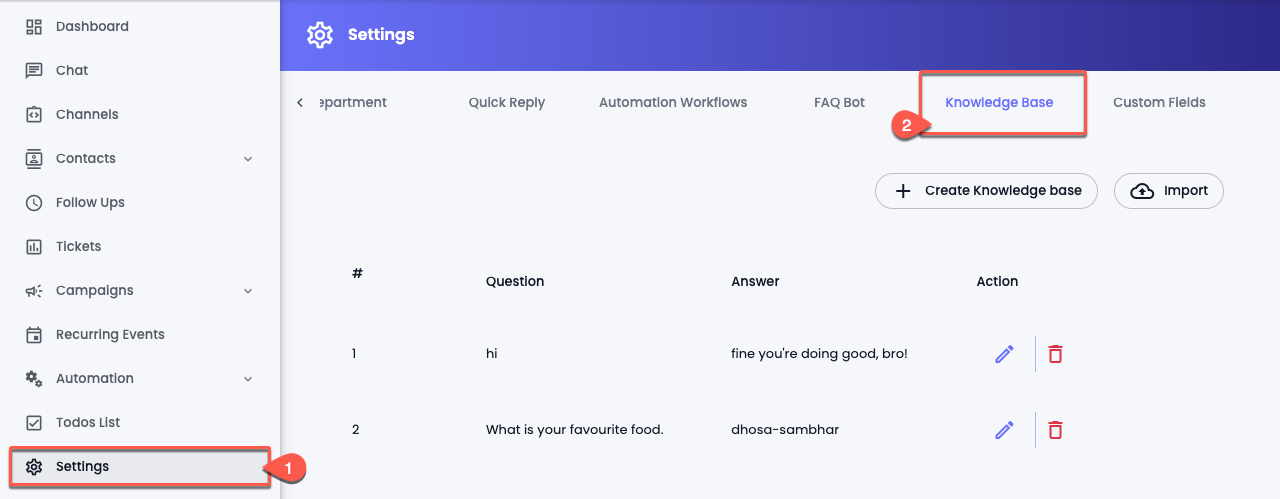 Dashboard

Chat

Channels

Contacts

Follow Ups

Tickets

Campaigns

Recurring Events

Automation

Todos List

Settings

1

Settings

epartment

Quick Reply

Automation Workflows

FAQ Bot

Knowledge Base

Custom Fields

2

Create Knowledge base

Import

| # | Question | Answer | Action |
|---|---|---|---|
| 1 | hi | fine you're doing good, bro! | |
| 2 | What is your favourite food. | dhosa-sambhar | |